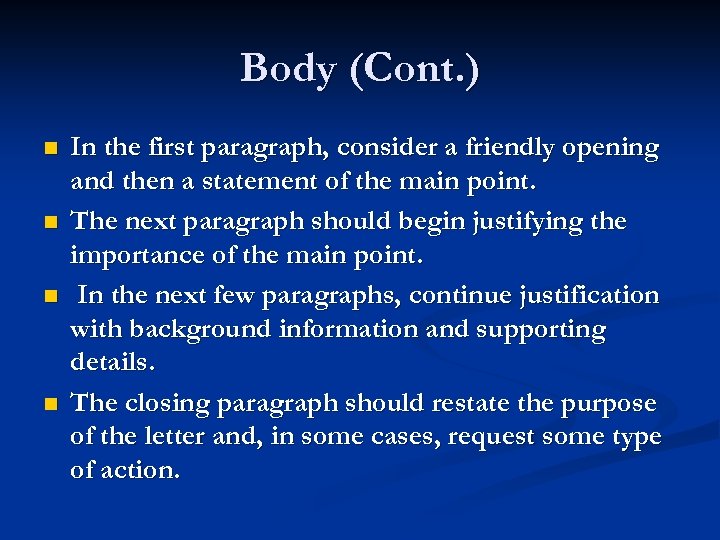 Body (Cont.)

- In the first paragraph, consider a friendly opening and then a statement of the main point.
- The next paragraph should begin justifying the importance of the main point.
- In the next few paragraphs, continue justification with background information and supporting details.
- The closing paragraph should restate the purpose of the letter and, in some cases, request some type of action.